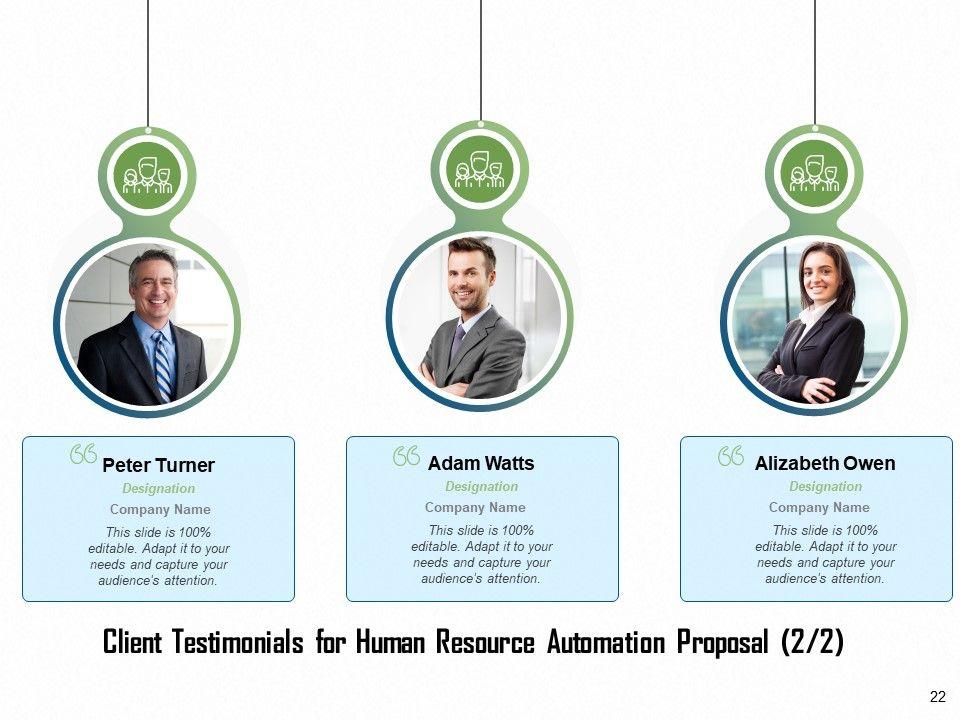 “ Peter Turner
Designation
Company Name
This slide is 100% editable. Adapt it to your needs and capture your audience's attention.

“ Adam Watts
Designation
Company Name
This slide is 100% editable. Adapt it to your needs and capture your audience's attention.

“ Alizabeth Owen
Designation
Company Name
This slide is 100% editable. Adapt it to your needs and capture your audience's attention.

Client Testimonials for Human Resource Automation Proposal (2/2)

22